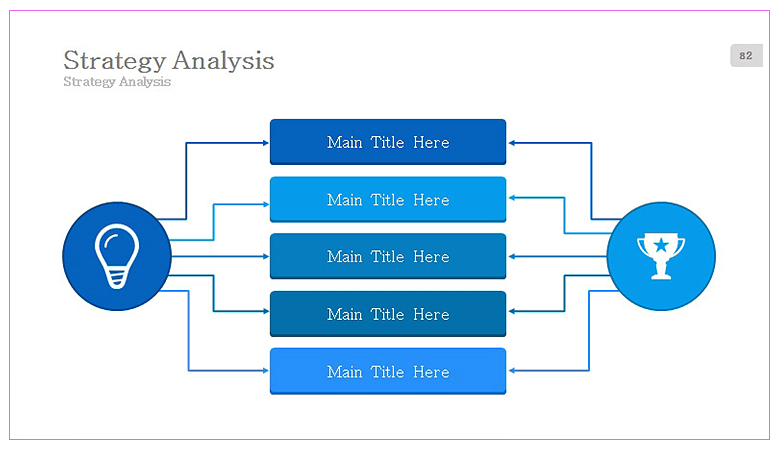 Strategy Analysis
Strategy Analysis

82

Main Title Here

Main Title Here

Main Title Here

Main Title Here

Main Title Here